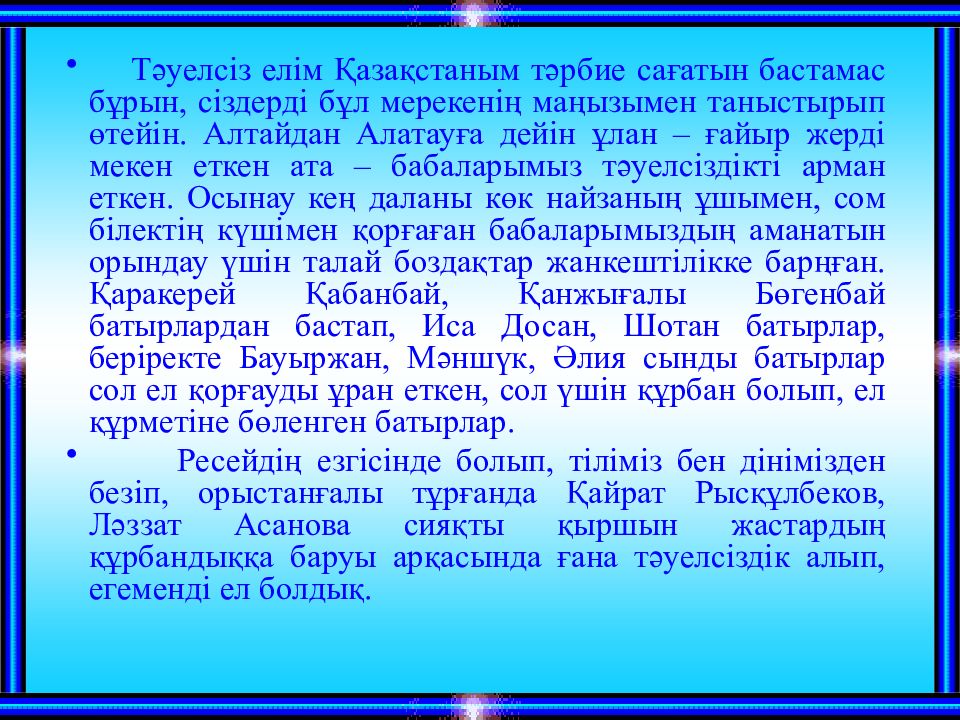 • Тәуелсіз елім Қазақстаным тәрбие сағатын бастамас бұрын, сіздерді бұл мерекенің маңызымен таныстырып өтейін. Алтайдан Алатауға дейін ұлан – ғайыр жерді мекен еткен ата – бабаларымыз тәуелсіздікті арман еткен. Осынау кең даланы көк найзаның ұшымен, сом білектің күшімен қорғаған бабаларымыздың аманатын орындау үшін талай боздақтар жанкештілікке барңған. Қаракерей Қабанбай, Қанжығалы Бөгенбай батырлардан бастап, Иса Досан, Шотан батырлар, беріректе Бауыржан, Мәншүк, Әлия сынды батырлар сол ел қорғауды ұран еткен, сол үшін құрбан болып, ел құрметіне бөленген батырлар.

• Ресейдің езгісінде болып, тіліміз бен дінімізден безіп, орыстанғалы тұрғанда Қайрат Рысқұлбеков, Ләззат Асанова сияқты қыршын жастардың құрбандыққа баруы арқасында ғана тәуелсіздік алып, егеменді ел болдық.